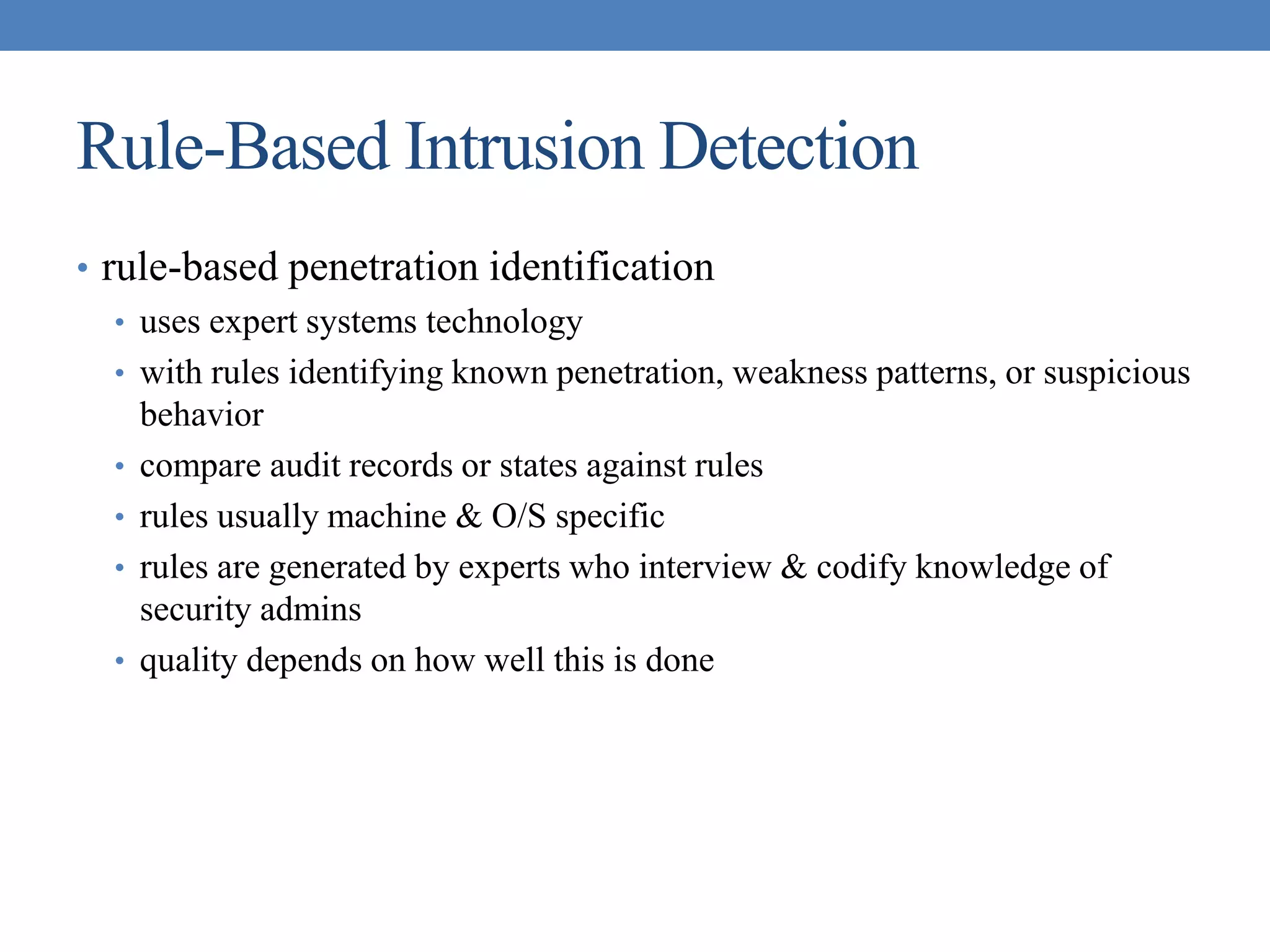 Rule-Based Intrusion Detection

• rule-based penetration identification
 • uses expert systems technology
 • with rules identifying known penetration, weakness patterns, or suspicious behavior
 • compare audit records or states against rules
 • rules usually machine & O/S specific
 • rules are generated by experts who interview & codify knowledge of security admins
 • quality depends on how well this is done